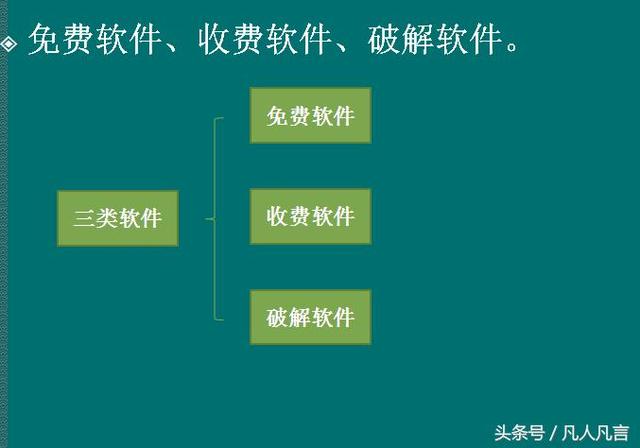 免费软件、收费软件、破解软件。

三类软件

免费软件

收费软件

破解软件

头条号 / 凡人凡言